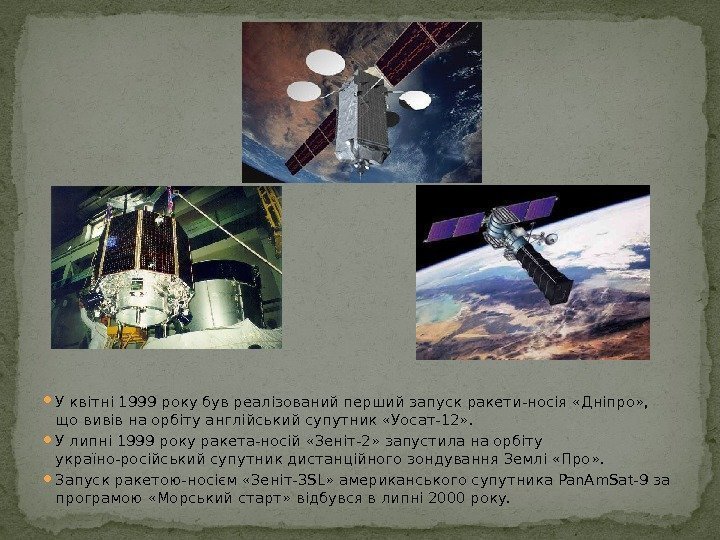 У квітні 1999 року був реалізований перший запуск ракети-носія «Дніпро», що вивів на орбіту англійський супутник «Уосат-12».

У липні 1999 року ракета-носій «Зеніт-2» запустила на орбіту україно-російський супутник дистанційного зондування Землі «Про».

Запуск ракетою-носієм «Зеніт-3SL» американського супутника PanAmSat-9 за програмою «Морський старт» відбувся в липні 2000 року.